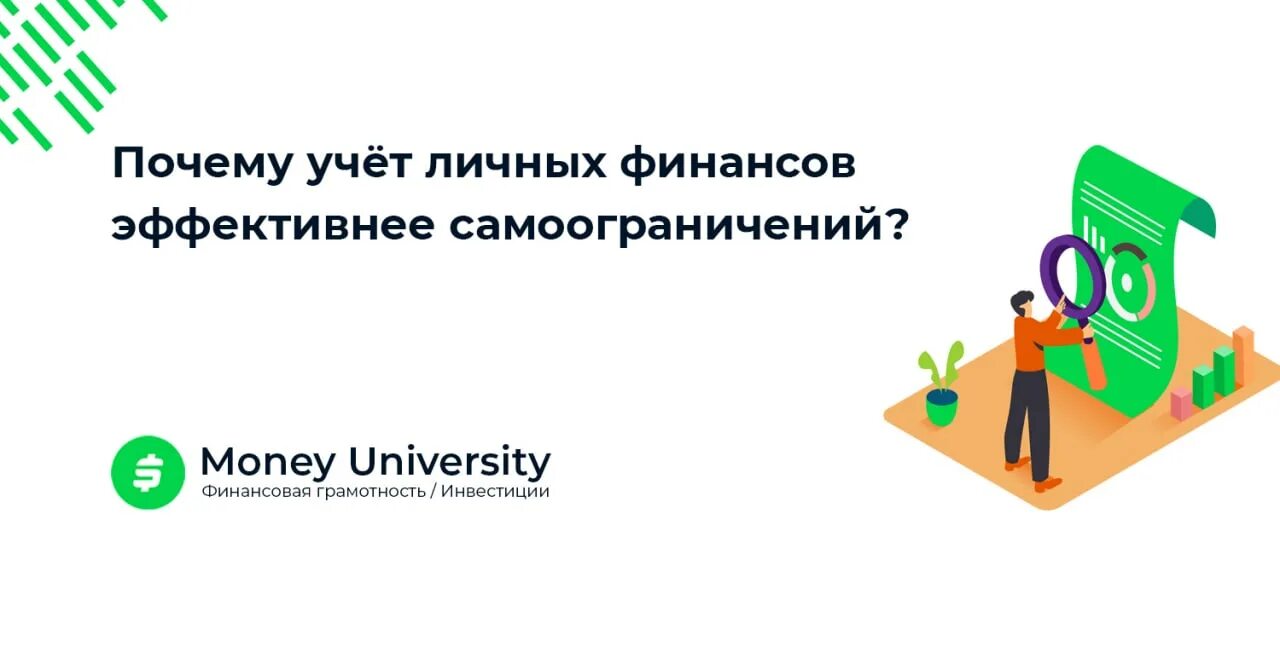 Почему учёт личных финансов эффективнее самоограничений?

$

Money University
Финансовая грамотность / Инвестиции